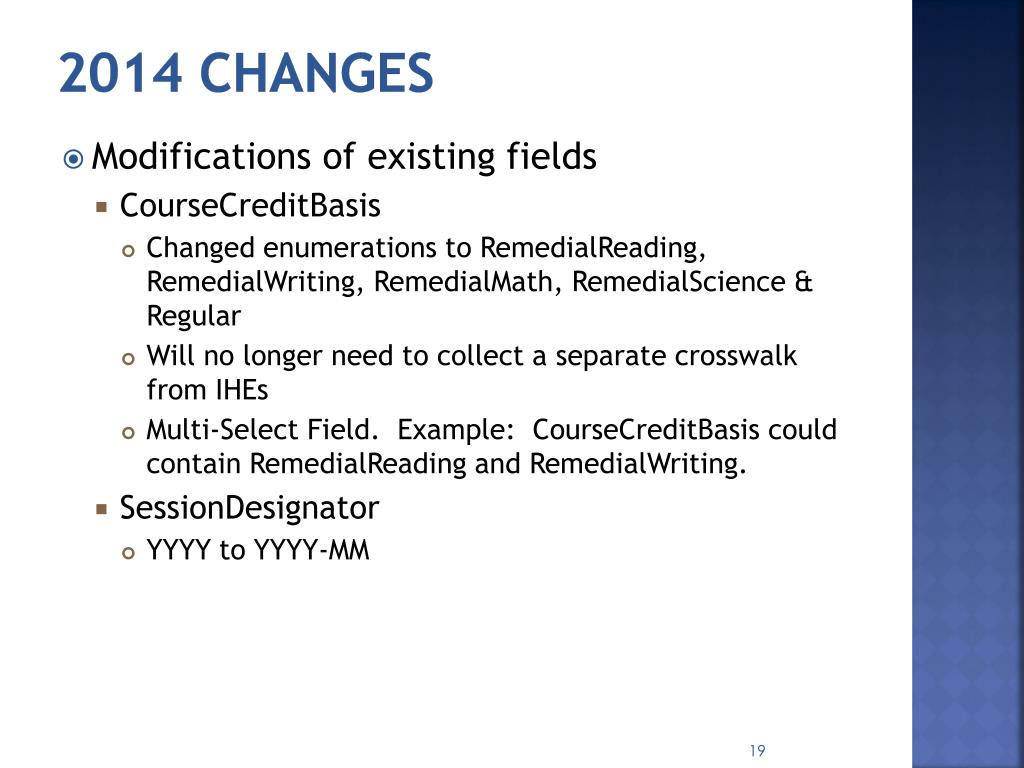 2014 CHANGES

Modifications of existing fields

CourseCreditBasis

Changed enumerations to RemedialReading, RemedialWriting, RemedialMath, RemedialScience & Regular

Will no longer need to collect a separate crosswalk from IHEs

Multi-Select Field. Example: CourseCreditBasis could contain RemedialReading and RemedialWriting.

SessionDesignator

YYYY to YYYY-MM

19